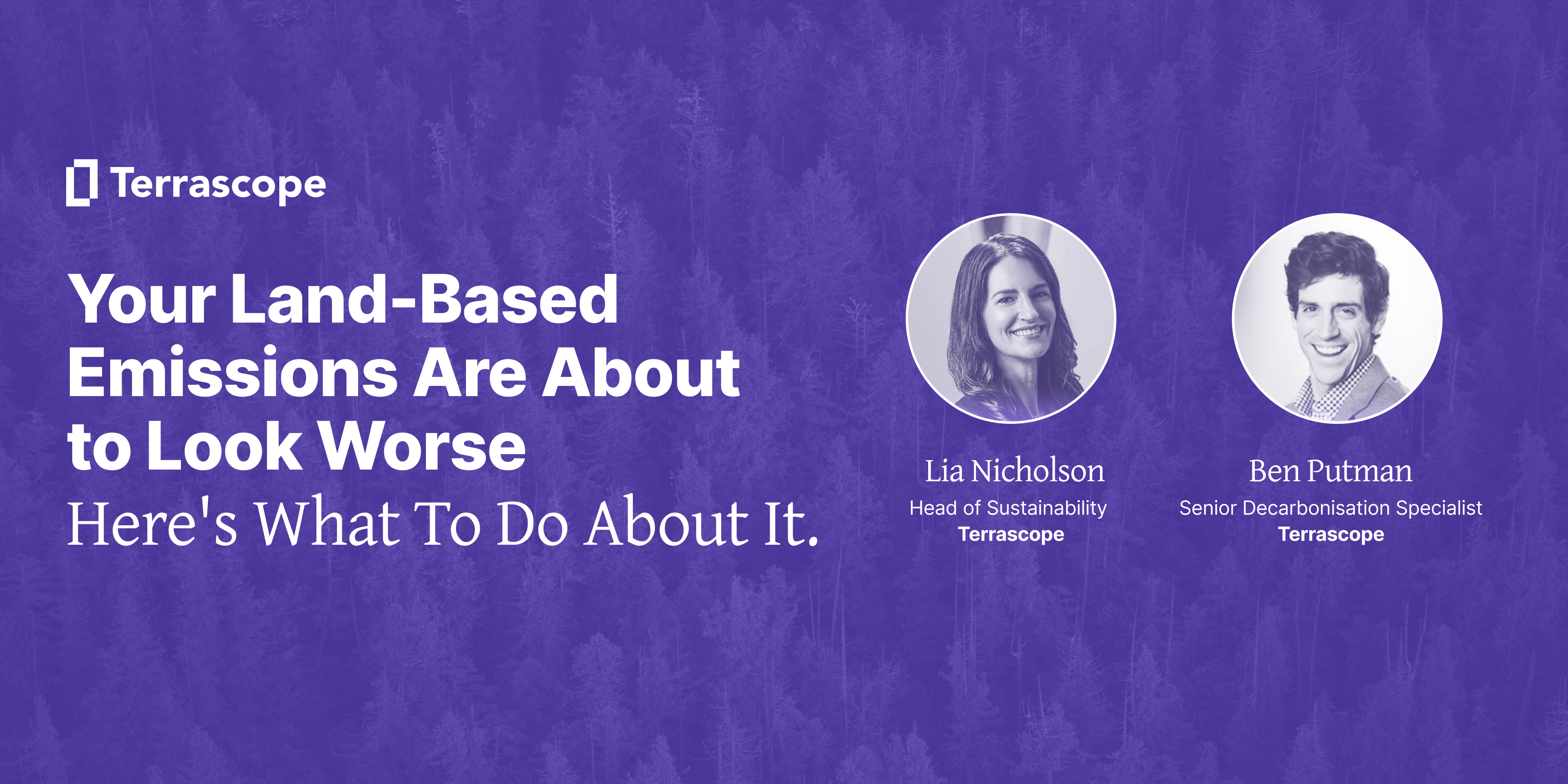 Terrascope

Your Land-Based Emissions Are About to Look Worse

Here's What To Do About It.

Lia Nicholson
Head of Sustainability
Terrascope

Ben Putman
Senior Decarbonisation Specialist
Terrascope